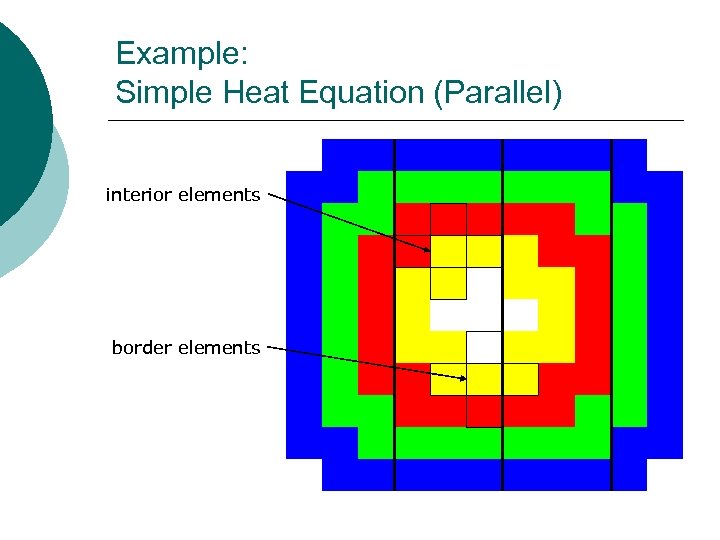 Example:
Simple Heat Equation (Parallel)

interior elements

border elements